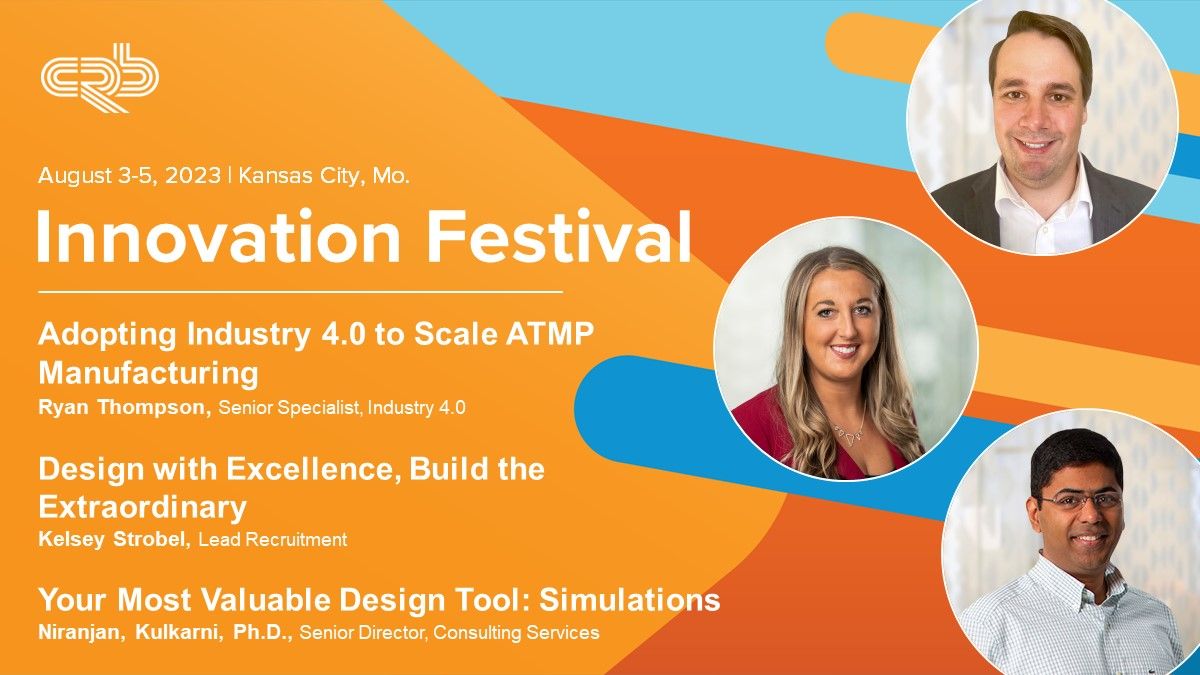 crb

August 3-5, 2023 | Kansas City, Mo.

Innovation Festival

Adopting Industry 4.0 to Scale ATMP Manufacturing
Ryan Thompson, Senior Specialist, Industry 4.0

Design with Excellence, Build the Extraordinary
Kelsey Strobel, Lead Recruitment

Your Most Valuable Design Tool: Simulations
Niranjan, Kulkarni, Ph.D., Senior Director, Consulting Services